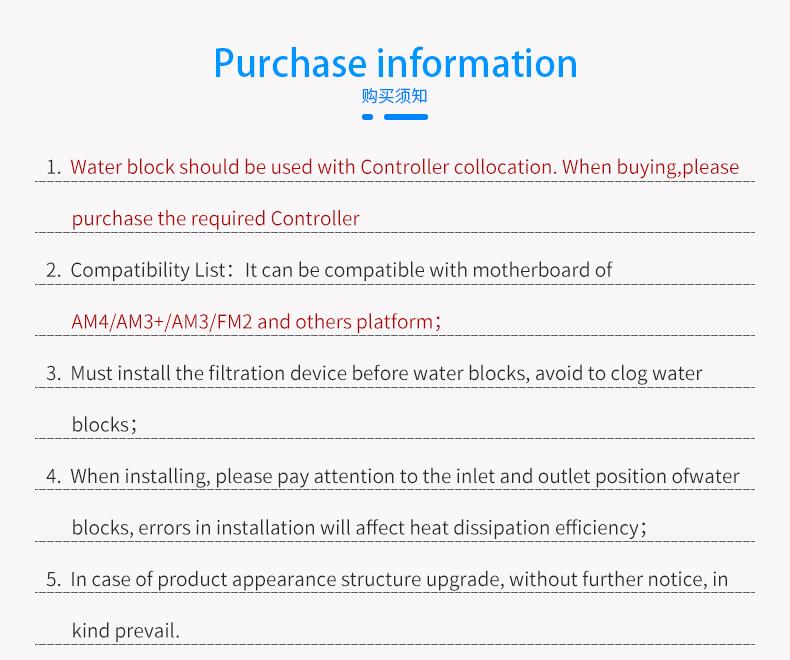 Purchase information
购买须知

1. Water block should be used with Controller collocation. When buying,please purchase the required Controller

2. Compatibility List：It can be compatible with motherboard of AM4/AM3+/AM3/FM2 and others platform；

3. Must install the filtration device before water blocks, avoid to clog water blocks；

4. When installing, please pay attention to the inlet and outlet position ofwater blocks, errors in installation will affect heat dissipation efficiency；

5. In case of product appearance structure upgrade, without further notice, in kind prevail.